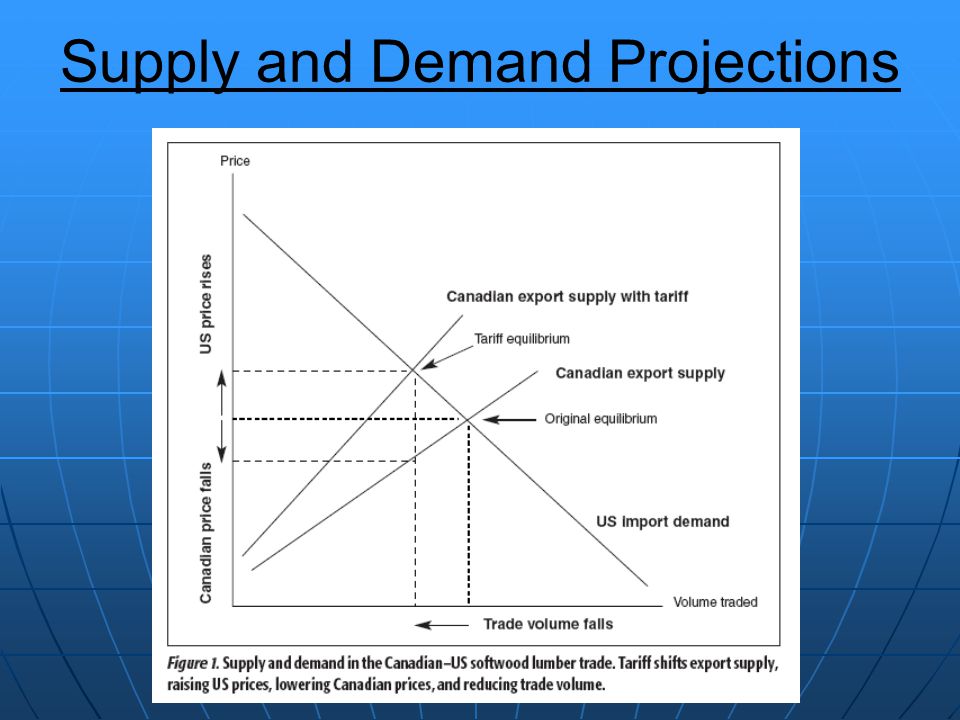 Supply and Demand Projections

Price

US price rises

Canadian price falls

Canadian export supply with tariff

Tariff equilibrium

Canadian export supply

Original equilibrium

US import demand

Volume traded

Trade volume falls

Figure 1. Supply and demand in the Canadian–US softwood lumber trade. Tariff shifts export supply, raising US prices, lowering Canadian prices, and reducing trade volume.